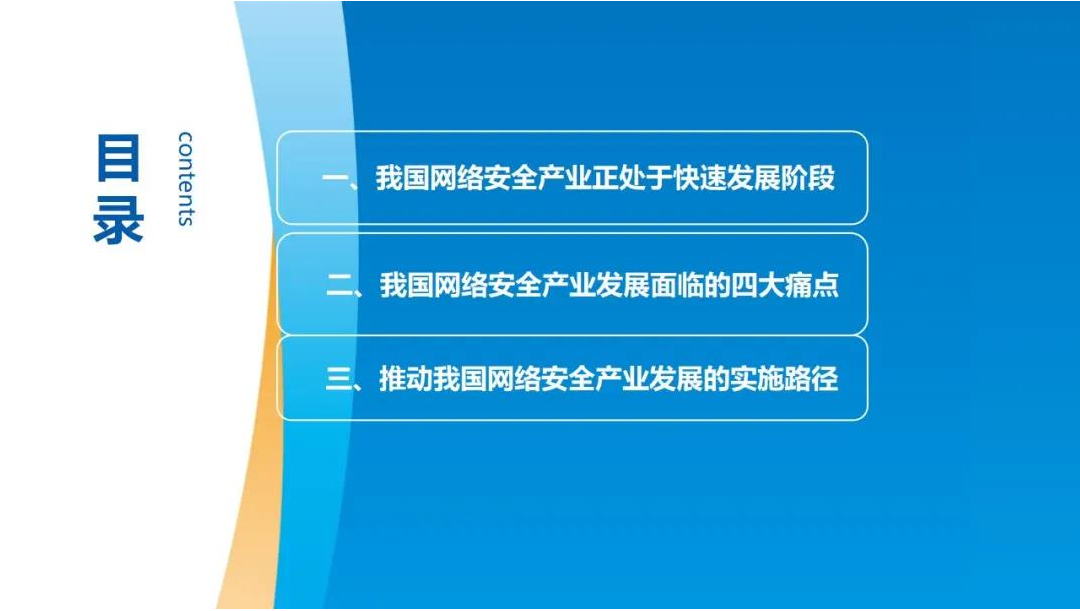 目录

contents

一、我国网络安全产业正处于快速发展阶段

二、我国网络安全产业发展面临的四大痛点

三、推动我国网络安全产业发展的实施路径